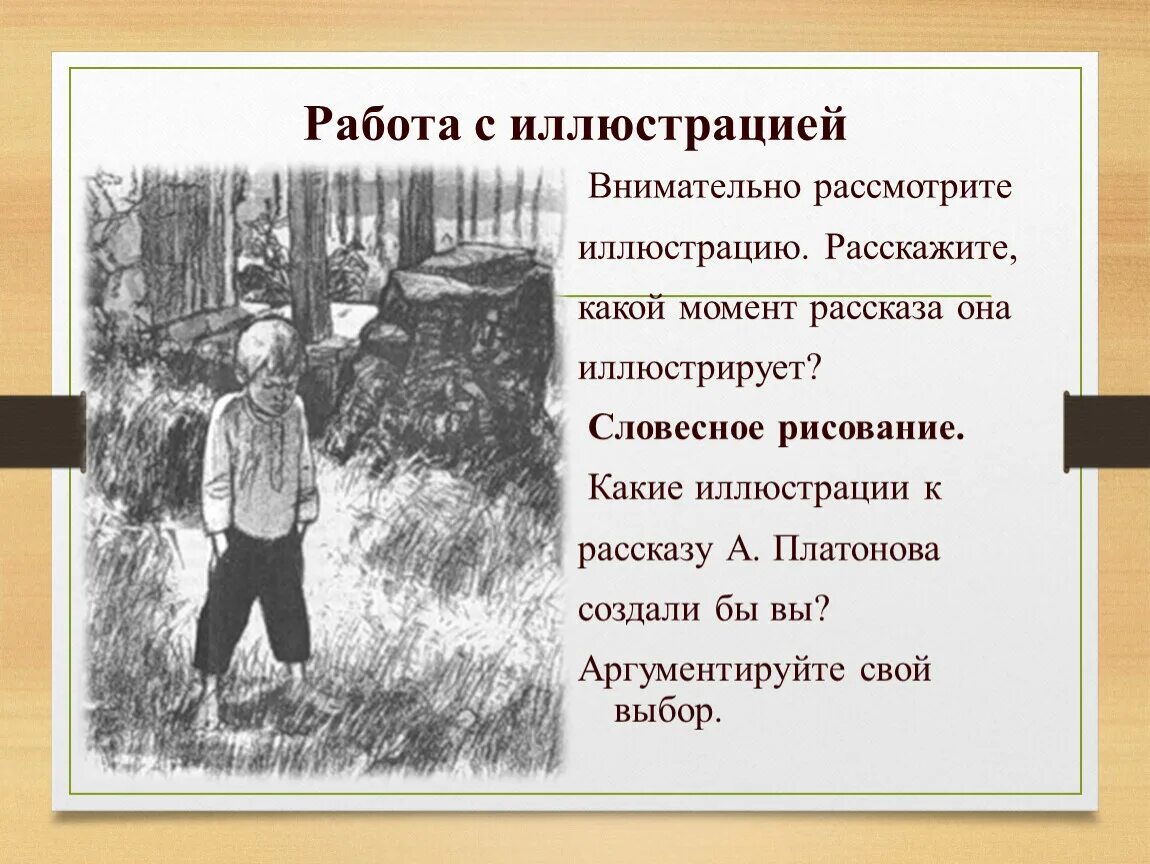 Работа с иллюстрацией

Внимательно рассмотрите иллюстрацию. Расскажите, какой момент рассказа она иллюстрирует?

Словесное рисование.

Какие иллюстрации к рассказу А. Платонова создали бы вы? Аргументируйте свой выбор.